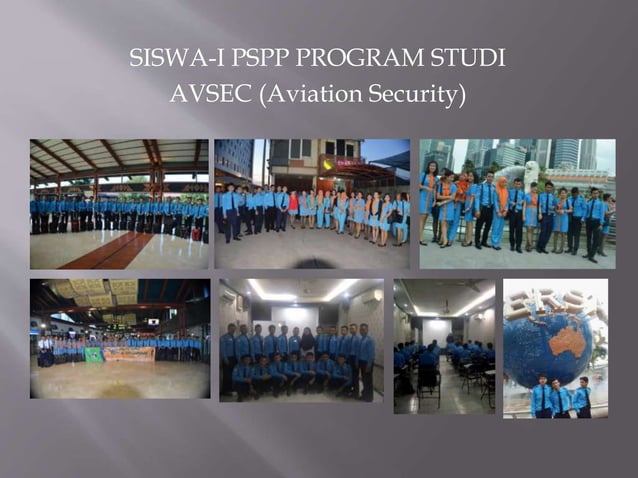 SISWA-I PSPP PROGRAM STUDI
AVSEC (Aviation Security)